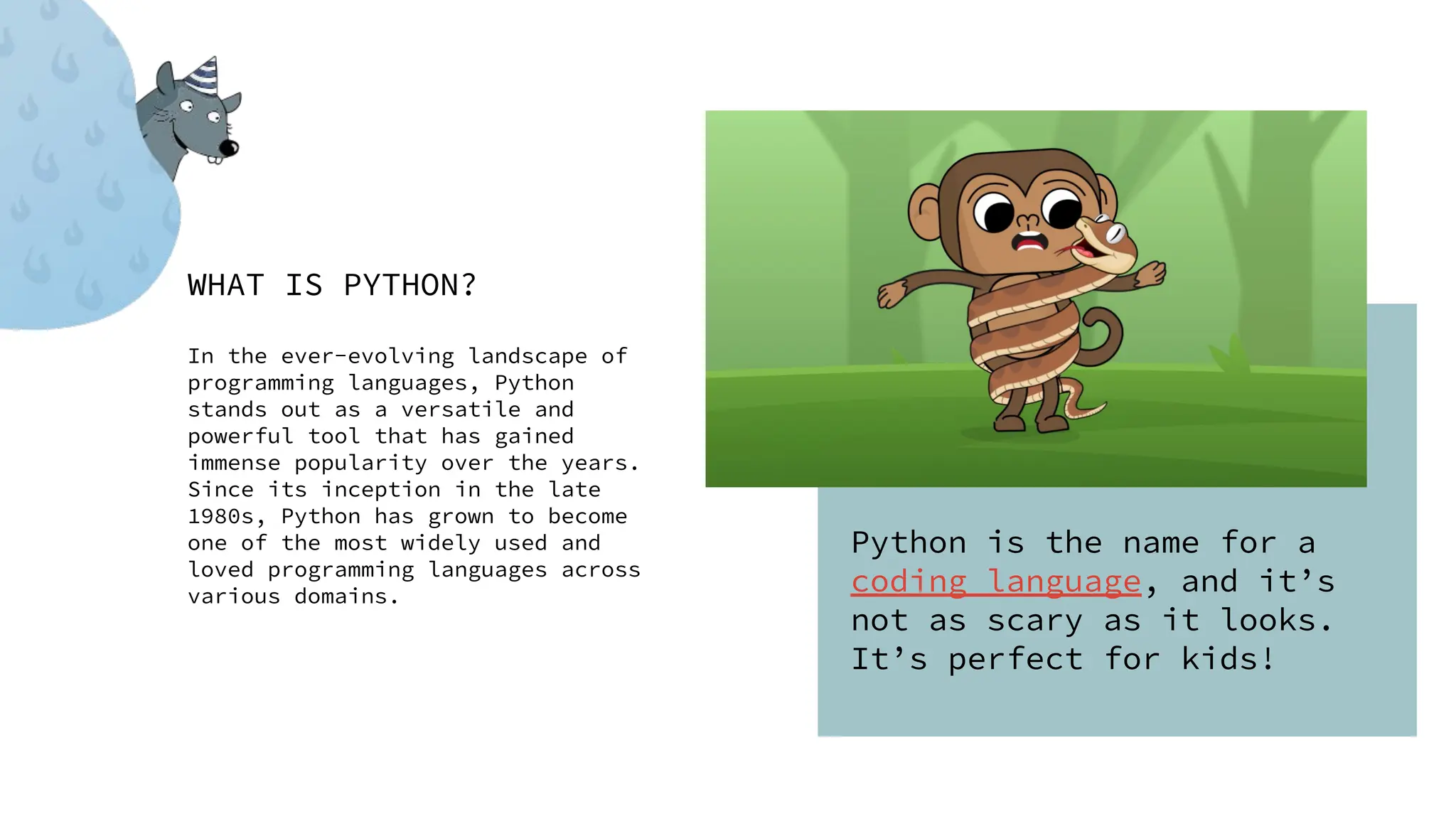 WHAT IS PYTHON?

In the ever-evolving landscape of programming languages, Python stands out as a versatile and powerful tool that has gained immense popularity over the years. Since its inception in the late 1980s, Python has grown to become one of the most widely used and loved programming languages across various domains.

Python is the name for a coding language, and it’s not as scary as it looks. It’s perfect for kids!